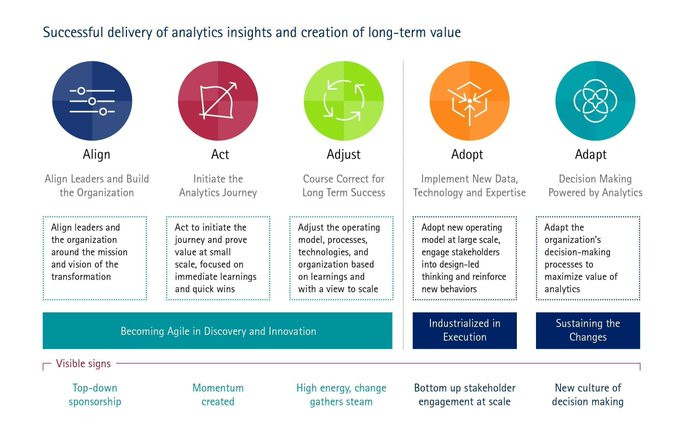 Successful delivery of analytics insights and creation of long-term value

Align

Align Leaders and Build the Organization

Align leaders and the organization around the mission and vision of the transformation

Act

Initiate the Analytics Journey

Act to initiate the journey and prove value at small scale, focused on immediate learnings and quick wins

Adjust

Course Correct for Long Term Success

Adjust the operating model, processes, technologies, and organization based on learnings and with a view to scale

Adopt

Implement New Data, Technology and Expertise

Adopt new operating model at large scale, engage stakeholders into design-led thinking and reinforce new behaviors

Adapt

Decision Making Powered by Analytics

Adapt the organization's decision-making processes to maximize value of analytics

Becoming Agile in Discovery and Innovation

Industrialized in Execution

Sustaining the Changes

Visible signs

Top-down sponsorship

Momentum created

High energy, change gathers steam

Bottom up stakeholder engagement at scale

New culture of decision making